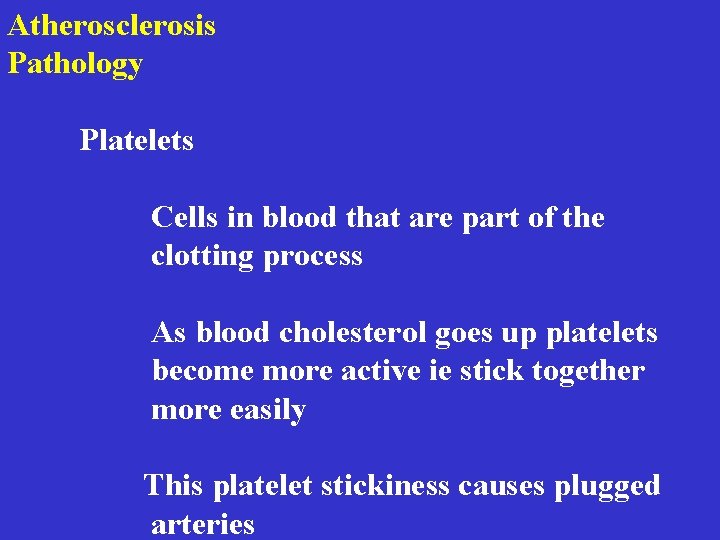 Atherosclerosis
Pathology

Platelets

Cells in blood that are part of the clotting process

As blood cholesterol goes up platelets become more active ie stick together more easily

This platelet stickiness causes plugged arteries